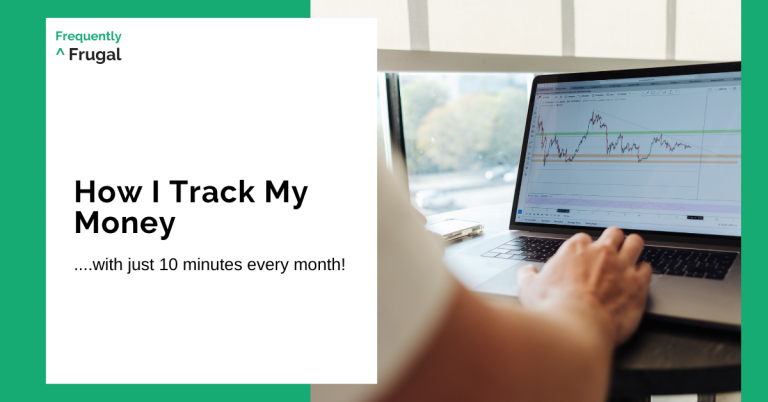 Frequently
^ Frugal

How I Track My Money

....with just 10 minutes every month!